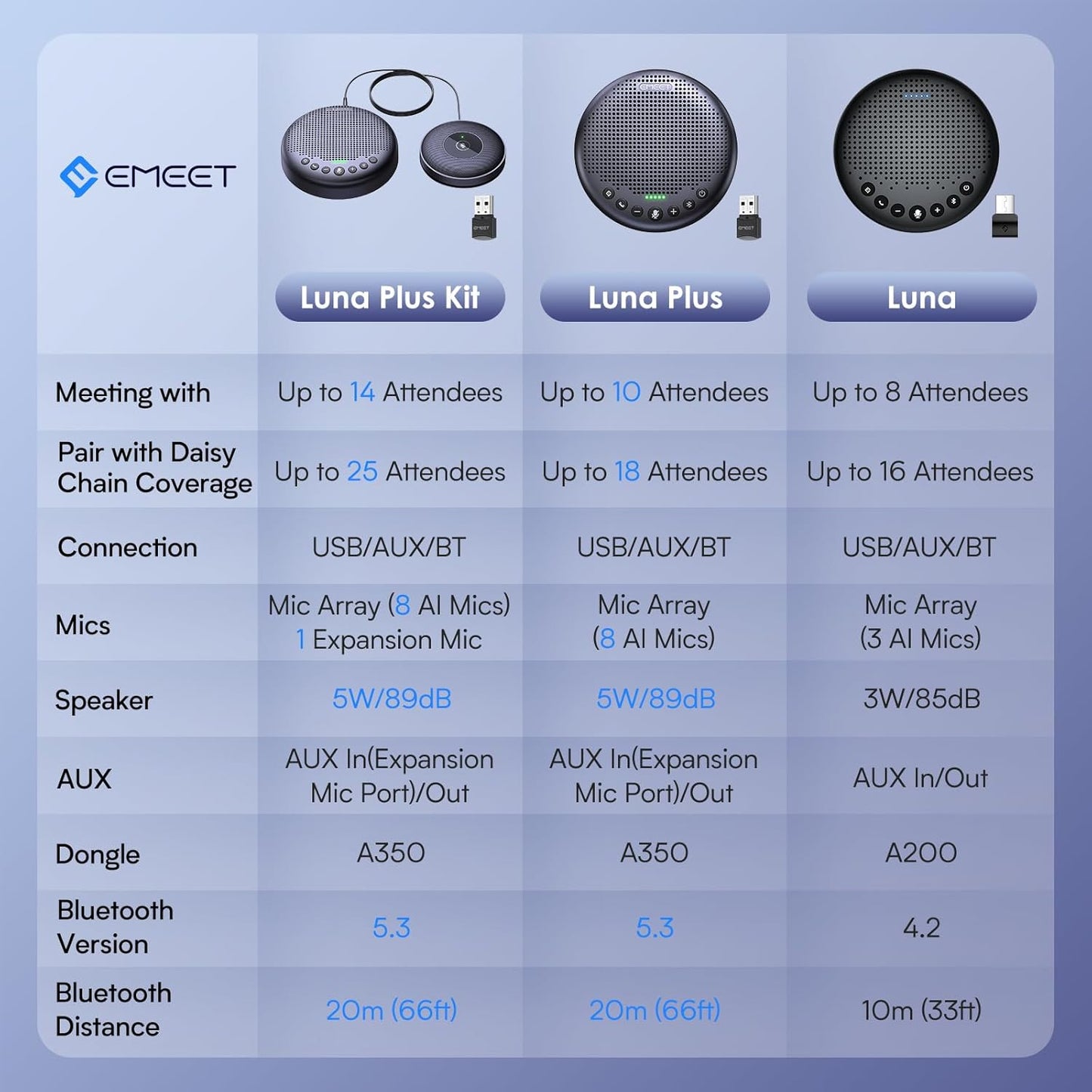 | EMEET | Luna Plus Kit | Luna Plus | Luna |
|---|---|---|---|
| Meeting with | Up to 14 Attendees | Up to 10 Attendees | Up to 8 Attendees |
| Pair with Daisy Chain Coverage | Up to 25 Attendees | Up to 18 Attendees | Up to 16 Attendees |
| Connection | USB/AUX/BT | USB/AUX/BT | USB/AUX/BT |
| Mics | Mic Array (8 AI Mics) 1 Expansion Mic | Mic Array (8 AI Mics) | Mic Array (3 AI Mics) |
| Speaker | 5W/89dB | 5W/89dB | 3W/85dB |
| AUX | AUX In(Expansion Mic Port)/Out | AUX In(Expansion Mic Port)/Out | AUX In/Out |
| Dongle | A350 | A350 | A200 |
| Bluetooth Version | 5.3 | 5.3 | 4.2 |
| Bluetooth Distance | 20m (66ft) | 20m (66ft) | 10m (33ft) |